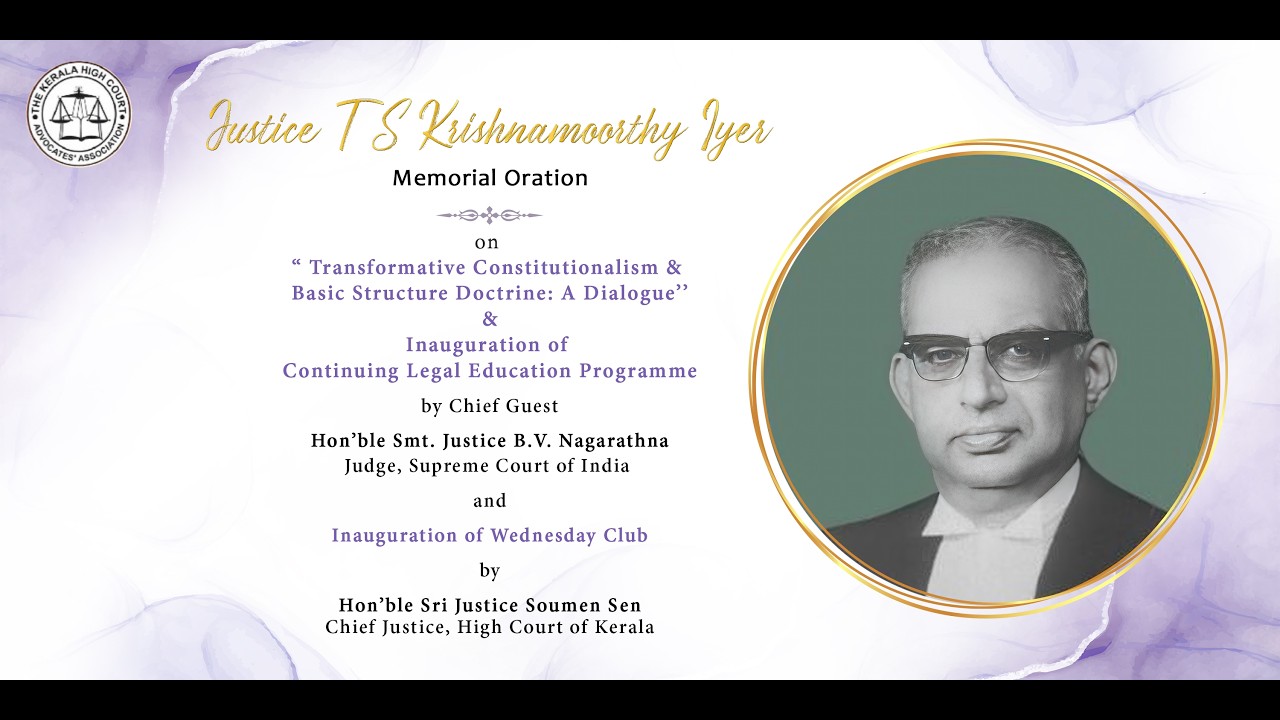 THE KERALA HIGH COURT ADVOCATES' ASSOCIATION

Justice T S Krishnamoorthy Iyer

Memorial Oration

on
“ Transformative Constitutionalism & Basic Structure Doctrine: A Dialogue’’
&
Inauguration of
Continuing Legal Education Programme

by Chief Guest

Hon’ble Smt. Justice B.V. Nagarathna
Judge, Supreme Court of India

and

Inauguration of Wednesday Club

by

Hon’ble Sri Justice Soumen Sen
Chief Justice, High Court of Kerala